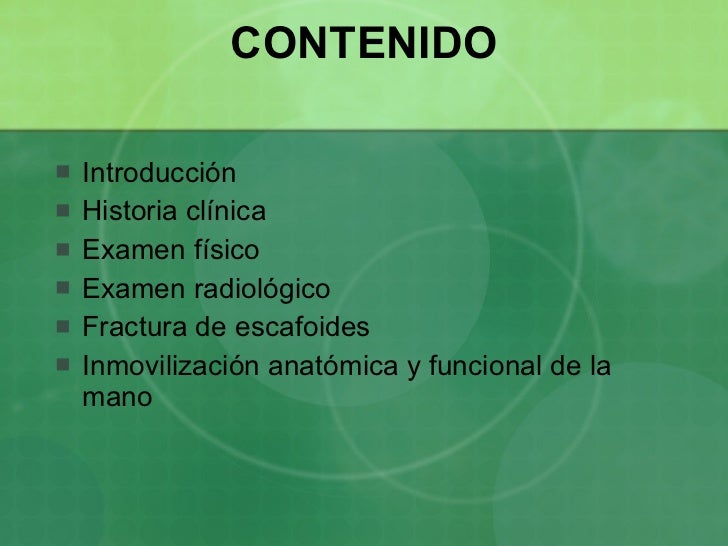 CONTENIDO

- Introducción
- Historia clínica
- Examen físico
- Examen radiológico
- Fractura de escafoides
- Inmovilización anatómica y funcional de la mano